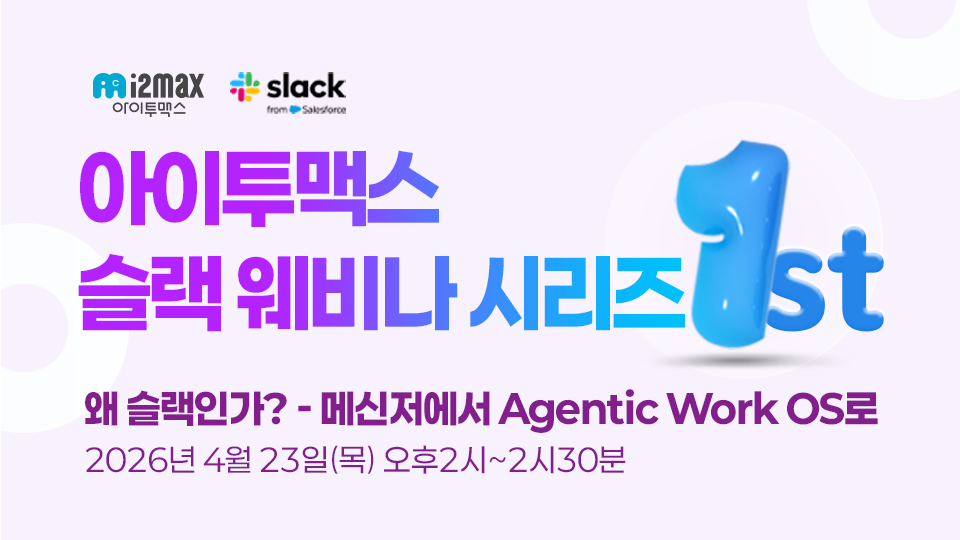 i2max
아이투맥스

slack
from Salesforce

아이투맥스
슬랙 웨비나 시리즈 1st

왜 슬랙인가? - 메신저에서 Agentic Work OS로
2026년 4월 23일(목) 오후2시~2시30분